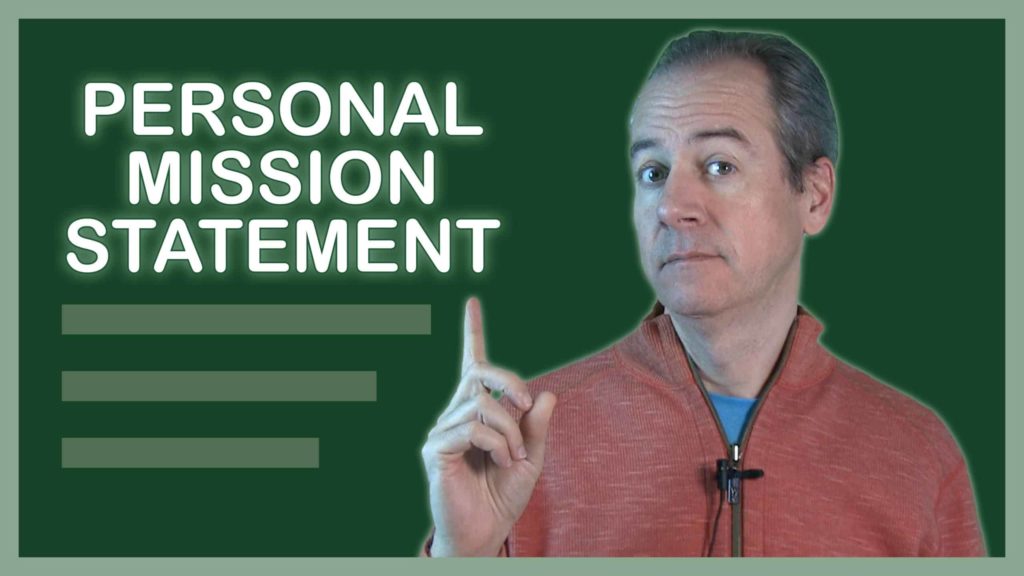 PERSONAL MISSION STATEMENT